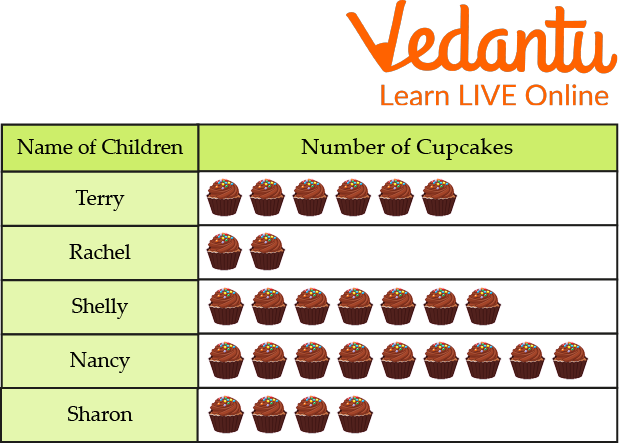 Vedantu
Learn LIVE Online

| Name of Children | Number of Cupcakes |
|---|---|
| Terry | |
| Rachel | |
| Shelly | |
| Nancy | |
| Sharon | |